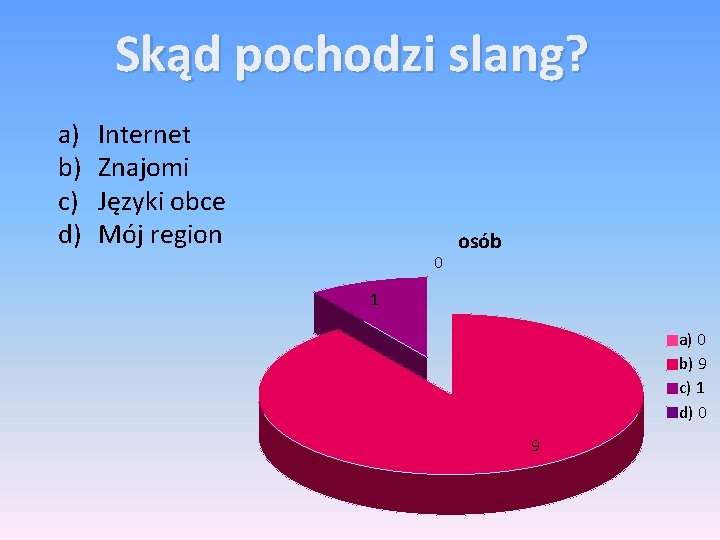 Skąd pochodzi slang?

a) Internet
b) Znajomi
c) Języki obce
d) Mój region

osób

0

1

9

a) 0
b) 9
c) 1
d) 0